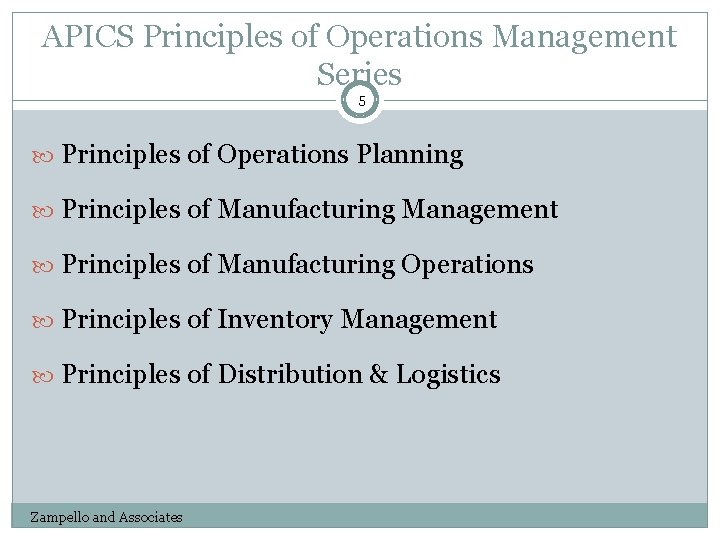 APICS Principles of Operations Management Series

5

Principles of Operations Planning

Principles of Manufacturing Management

Principles of Manufacturing Operations

Principles of Inventory Management

Principles of Distribution & Logistics

Zampello and Associates